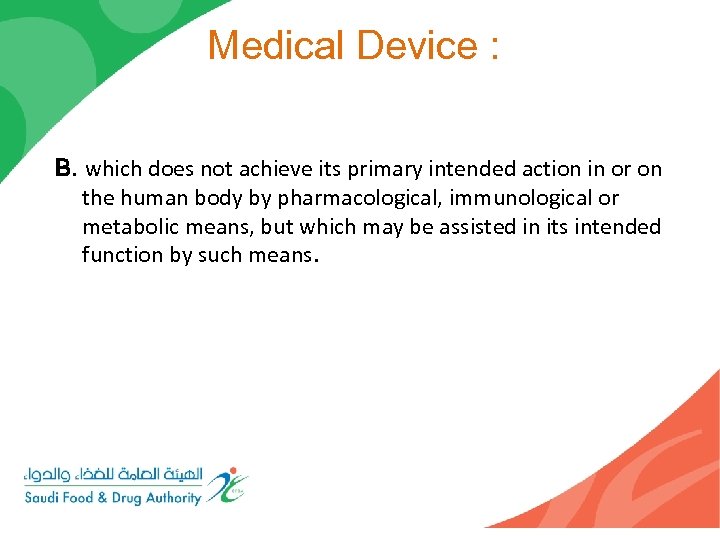 Medical Device :

B. which does not achieve its primary intended action in or on the human body by pharmacological, immunological or metabolic means, but which may be assisted in its intended function by such means.

الهيئة العامة للغذاء والدواء
Saudi Food & Drug Authority